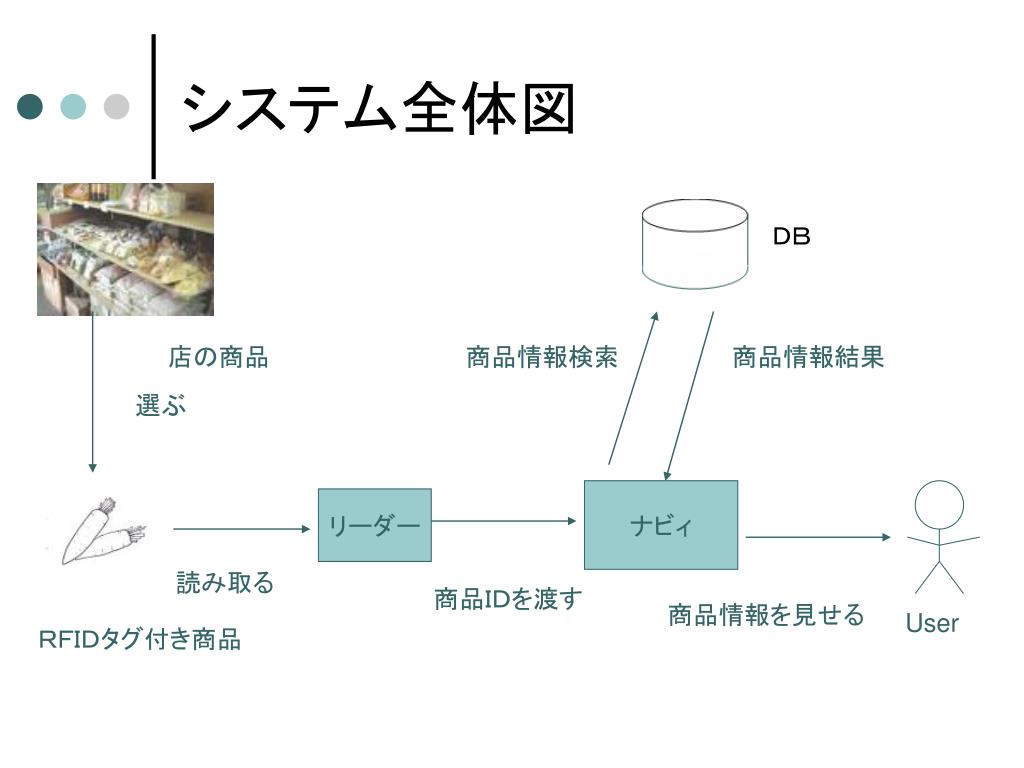 システム全体図

DB

店の商品

選ぶ

商品情報検索

商品情報結果

リーダー

ナビィ

読み取る

商品IDを渡す

商品情報を見せる

User

RFIDタグ付き商品